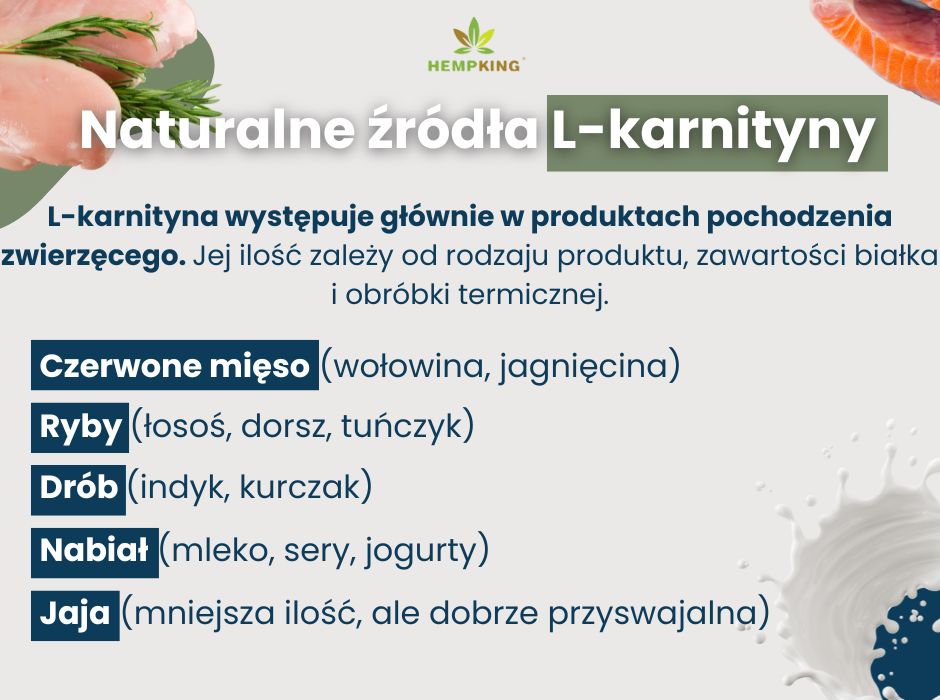 HEMPKING

Naturalne źródła L-karnityny

L-karnityna występuje głównie w produktach pochodzenia zwierzęcego. Jej ilość zależy od rodzaju produktu, zawartości białka i obróbki termicznej.

Czerwone mięso (wołowina, jagnięcina)

Ryby (łosoś, dorsz, tuńczyk)

Drób (indyk, kurczak)

Nabiał (mleko, sery, jogurty)

Jaja (mniejsza ilość, ale dobrze przyswajalna)